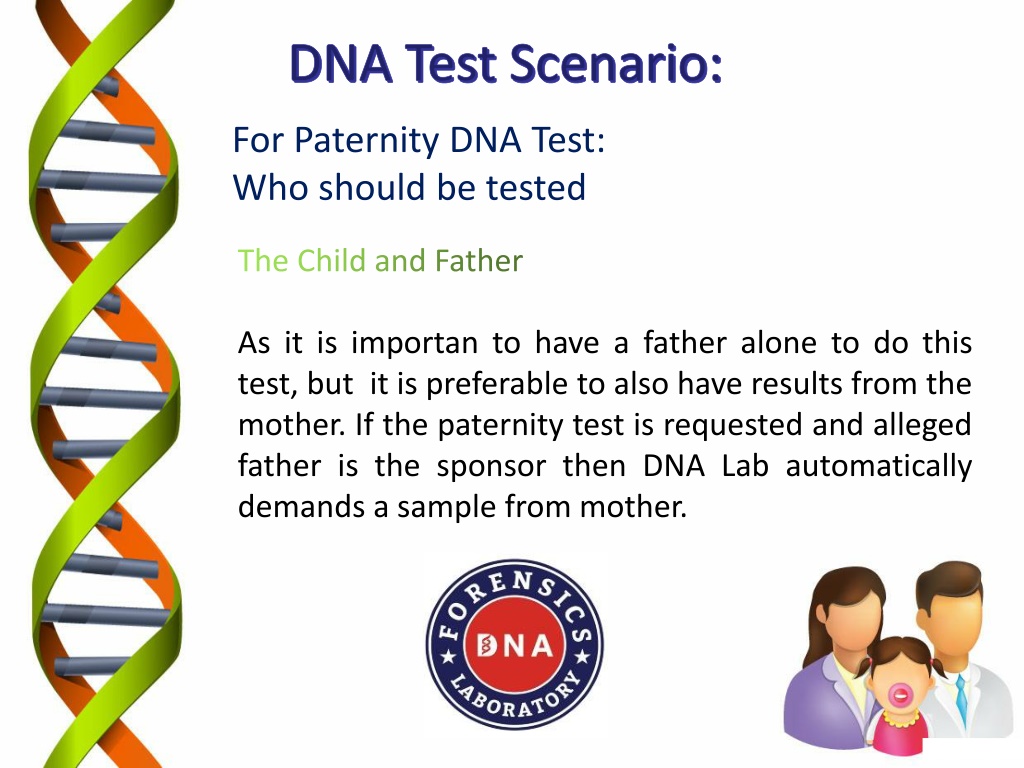 DNA Test Scenario:

For Paternity DNA Test:
Who should be tested

The Child and Father

As it is importan to have a father alone to do this test, but it is preferable to also have results from the mother. If the paternity test is requested and alleged father is the sponsor then DNA Lab automatically demands a sample from mother.

FORENSICS
DNA
LABORATORY